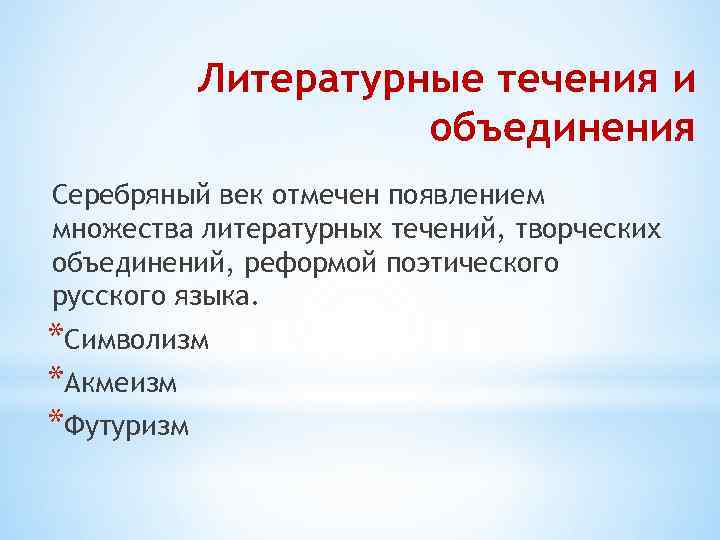 Литературные течения и объединения

Серебряный век отмечен появлением множества литературных течений, творческих объединений, реформой поэтического русского языка.

*Символизм

*Акмеизм

*Футуризм